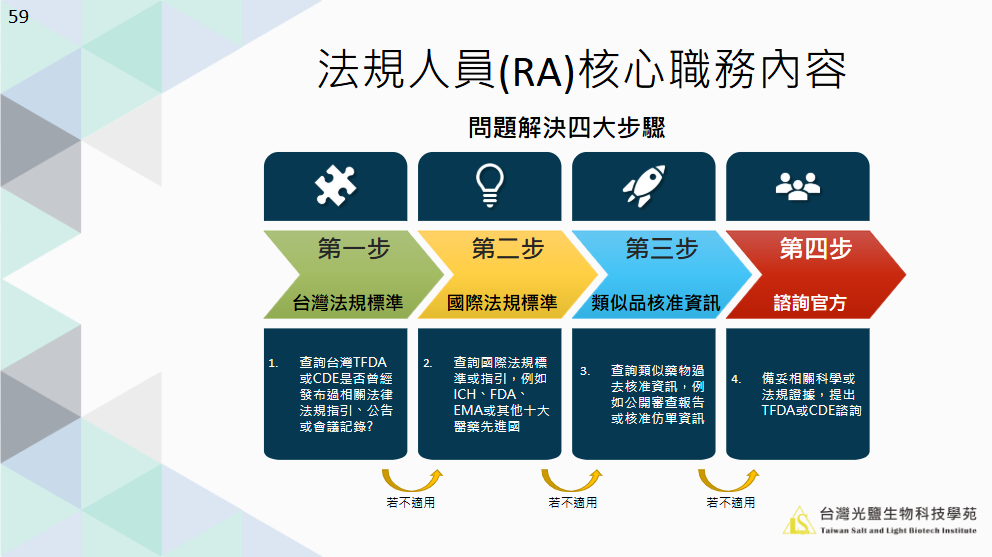 59

法規人員(RA)核心職務內容

問題解決四大步驟

第一步
台灣法規標準

第二步
國際法規標準

第三步
類似品核准資訊

第四步
諮詢官方

1. 查詢台灣TFDA或CDE是否曾經發布過相關法律法規指引、公告或會議記錄?

2. 查詢國際法規標準或指引，例如ICH、FDA、EMA或其他十大醫藥先進國

3. 查詢類似藥物過去核准資訊，例如公開審查報告或核准仿單資訊

4. 備妥相關科學或法規證據，提出TFDA或CDE諮詢

若不適用

若不適用

若不適用

台灣光鹽生物科技學苑
Taiwan Salt and Light Biotech Institute